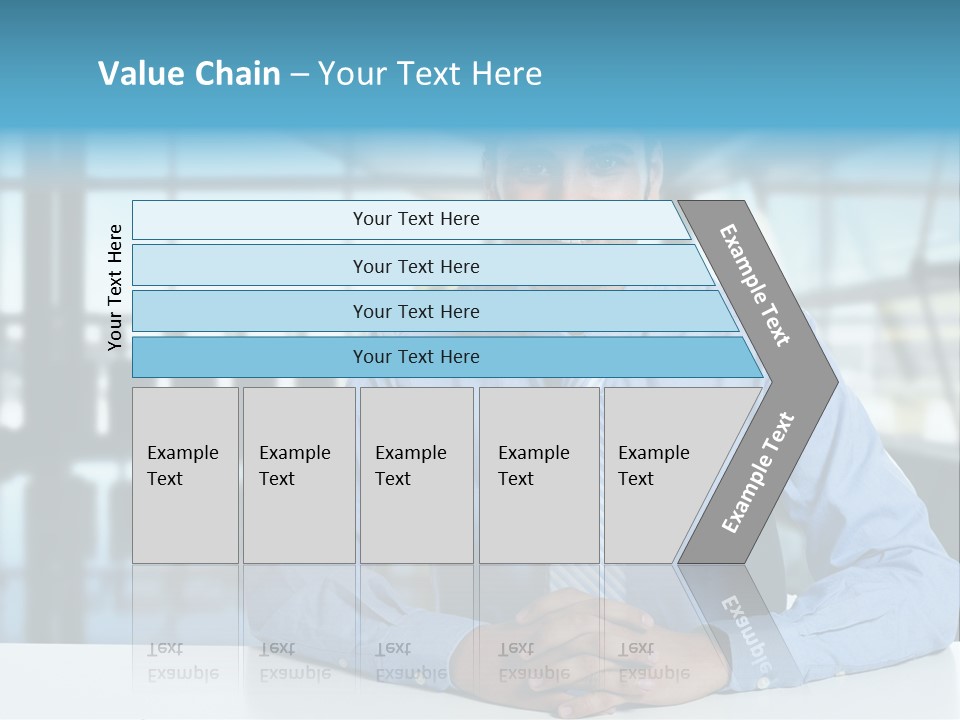 Value Chain – Your Text Here

Your Text Here

Your Text Here

Your Text Here

Your Text Here

Your Text Here

Example Text

Example Text

Example Text

Example Text

Example Text

Example Text

Example Text